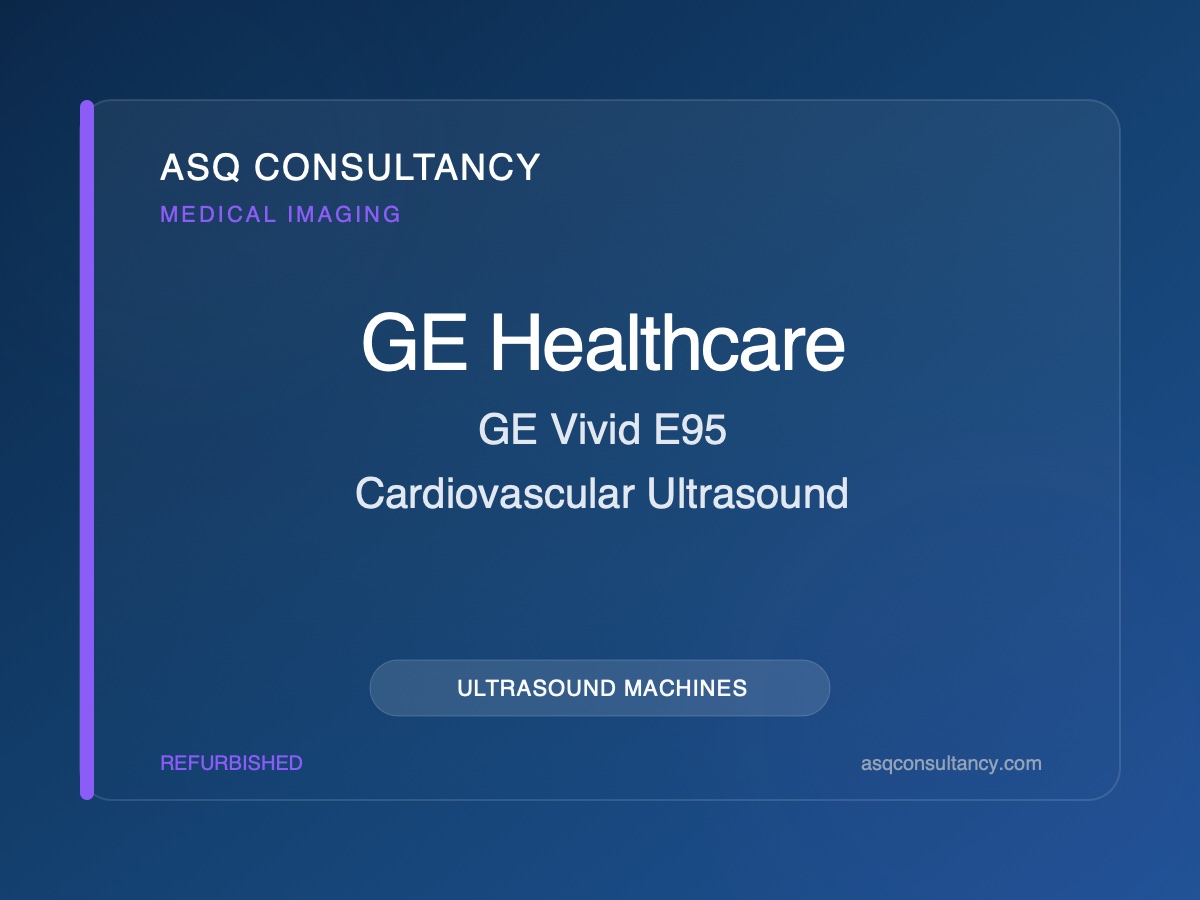 ASQ CONSULTANCY
MEDICAL IMAGING

GE Healthcare
GE Vivid E95
Cardiovascular Ultrasound

ULTRASOUND MACHINES

REFURBISHED
asqconsultancy.com